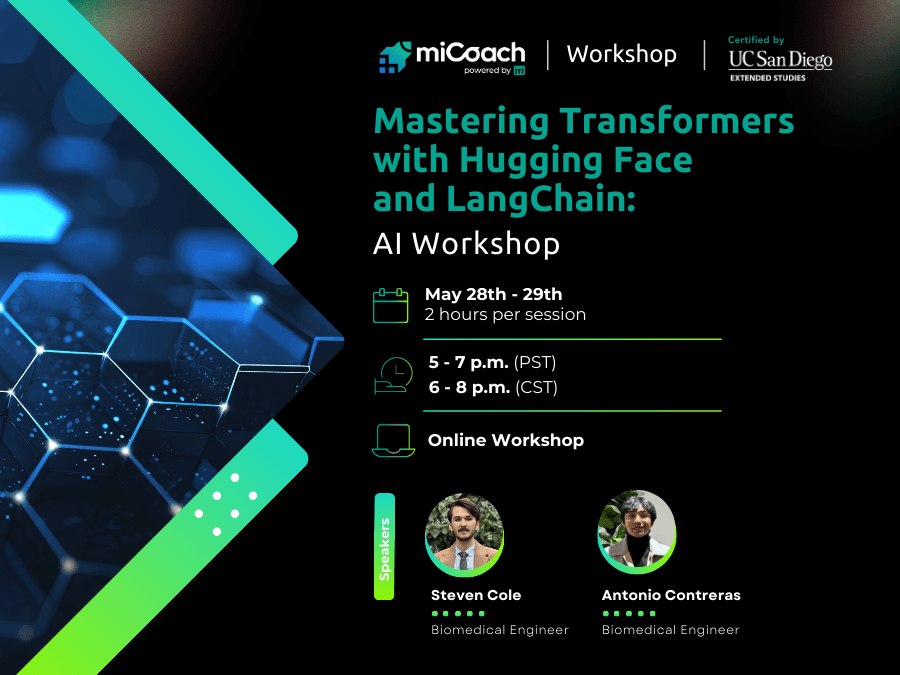 miCoach
powered by

Workshop

Certified by
UC San Diego
EXTENDED STUDIES

Mastering Transformers with Hugging Face and LangChain:
AI Workshop

May 28th - 29th
2 hours per session

5 - 7 p.m. (PST)
6 - 8 p.m. (CST)

Online Workshop

Speakers

Steven Cole
Biomedical Engineer

Antonio Contreras
Biomedical Engineer